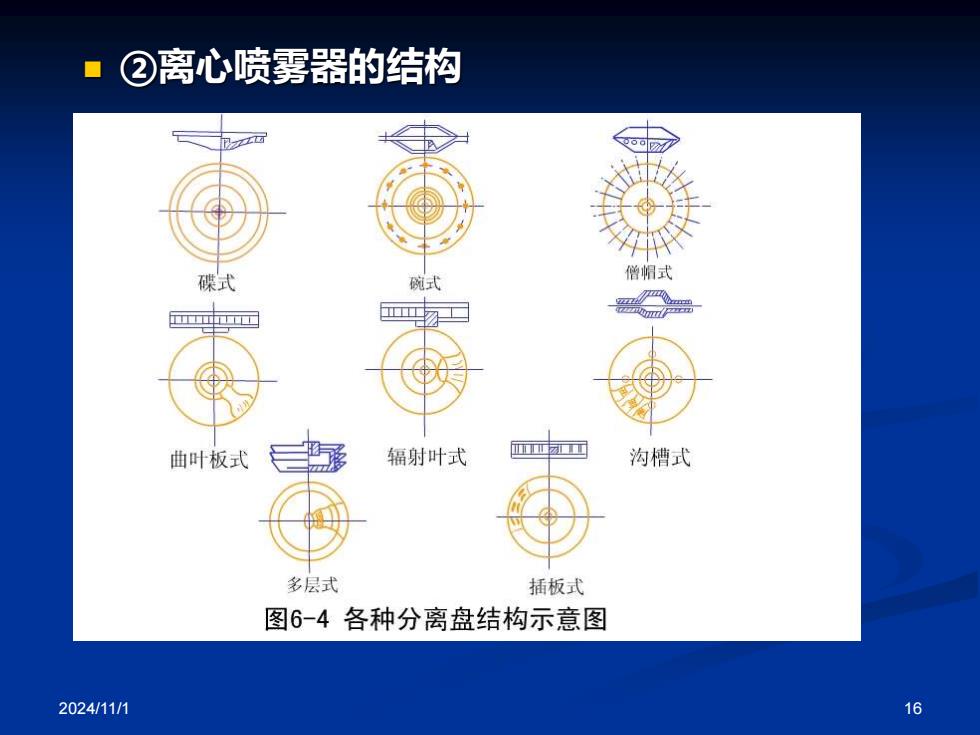 ②离心喷雾器的结构

碟式

碗式

僧帽式

曲叶板式

辐射叶式

沟槽式

多层式

插板式

图6-4 各种分离盘结构示意图

2024/11/1

16